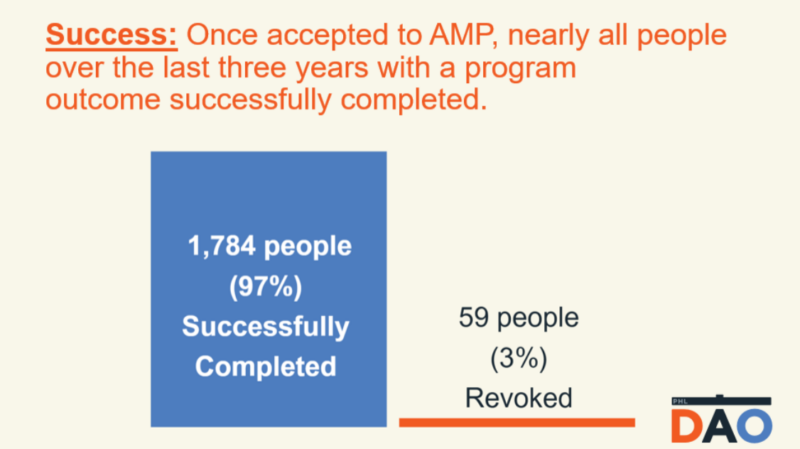 Success: Once accepted to AMP, nearly all people over the last three years with a program outcome successfully completed.

1,784 people (97%) Successfully Completed

59 people (3%) Revoked

PHL DAO